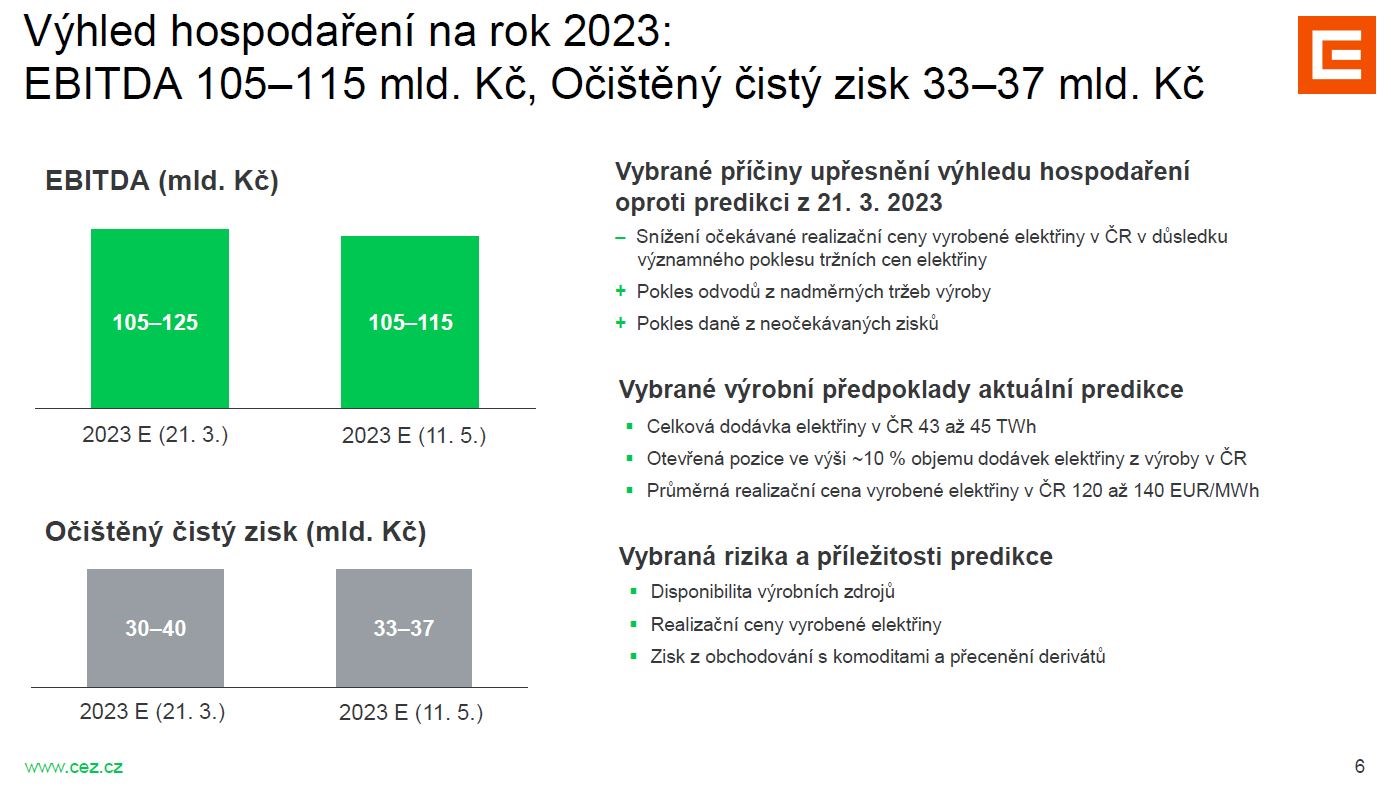 Výhled hospodaření na rok 2023:
EBITDA 105–115 mld. Kč, Očištěný čistý zisk 33–37 mld. Kč

EBITDA (mld. Kč)

105–125

105–115

2023 E (21. 3.)

2023 E (11. 5.)

Očištěný čistý zisk (mld. Kč)

30–40

33–37

2023 E (21. 3.)

2023 E (11. 5.)

Vybrané příčiny upřesnění výhledu hospodaření oproti predikci z 21. 3. 2023

– Snížení očekávané realizační ceny vyrobené elektřiny v ČR v důsledku významného poklesu tržních cen elektřiny

+ Pokles odvodů z nadměrných tržeb výroby

+ Pokles daně z neočekávaných zisků

Vybrané výrobní předpoklady aktuální predikce

▪ Celková dodávka elektřiny v ČR 43 až 45 TWh

▪ Otevřená pozice ve výši ~10 % objemu dodávek elektřiny z výroby v ČR

▪ Průměrná realizační cena vyrobené elektřiny v ČR 120 až 140 EUR/MWh

Vybraná rizika a příležitosti predikce

▪ Disponibilita výrobních zdrojů

▪ Realizační ceny vyrobené elektřiny

▪ Zisk z obchodování s komoditami a přecenění derivátů

www.cez.cz

6